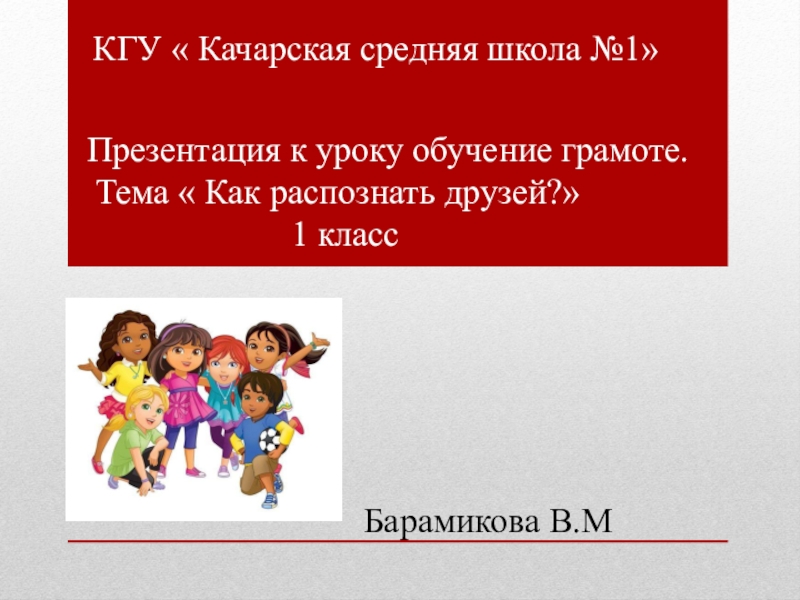 КГУ « Качарская средняя школа №1»

Презентация к уроку обучение грамоте.
Тема « Как распознать друзей?»
1 класс

Барамикова В.М